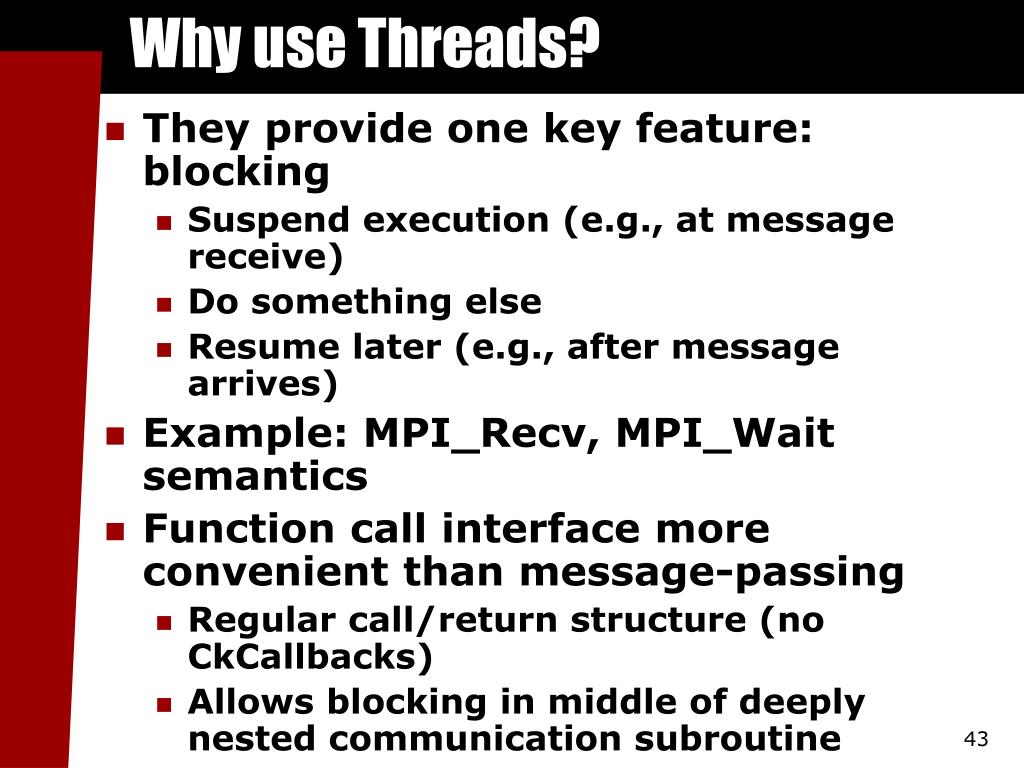 Why use Threads?

They provide one key feature: blocking

Suspend execution (e.g., at message receive)

Do something else

Resume later (e.g., after message arrives)

Example: MPI_Recv, MPI_Wait semantics

Function call interface more convenient than message-passing

Regular call/return structure (no CkCallbacks)

Allows blocking in middle of deeply nested communication subroutine

43